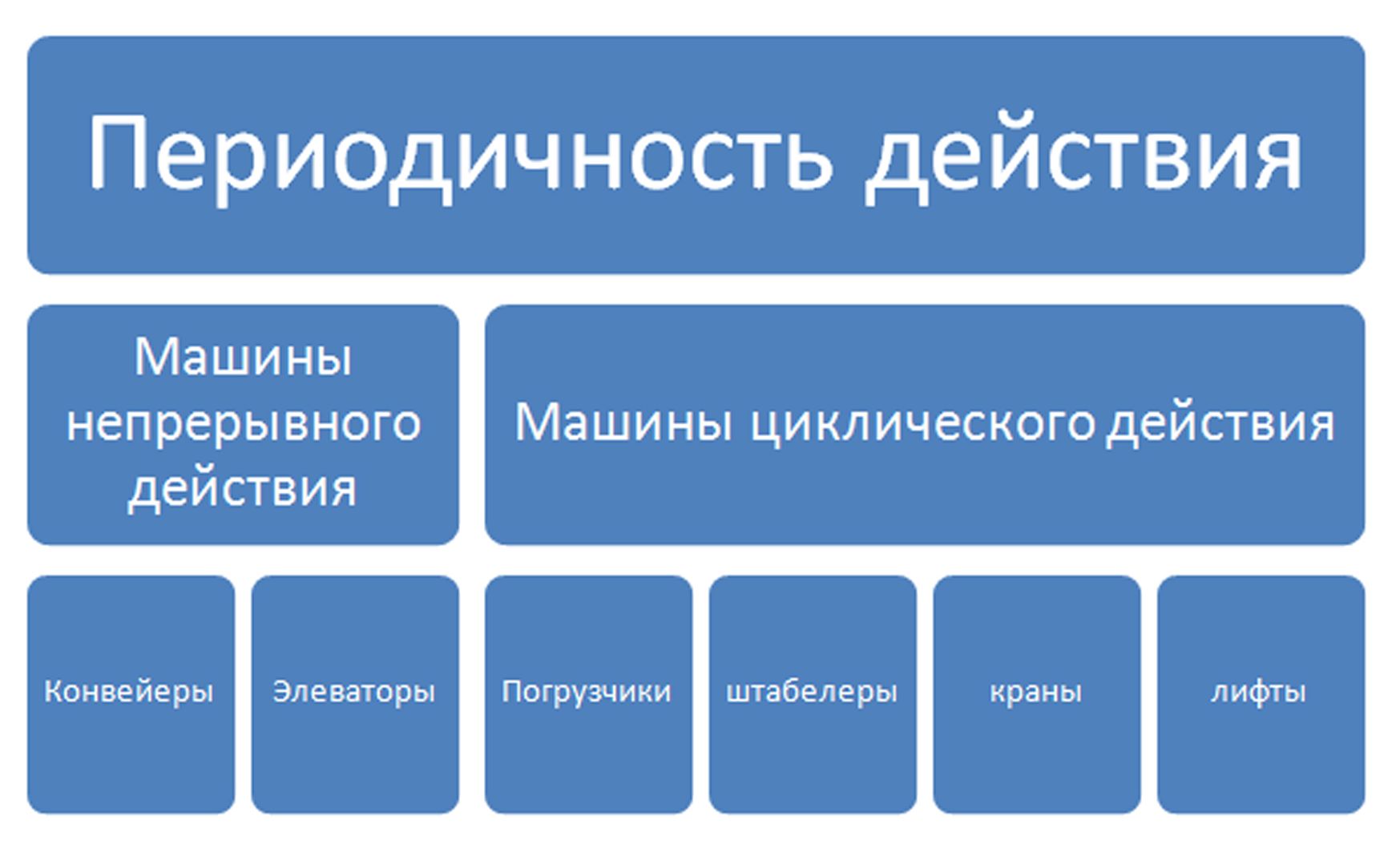 Периодичность действия

Машины непрерывного действия

Машины циклического действия

Конвейеры

Элеваторы

Погрузчики

штабелеры

краны

лифты